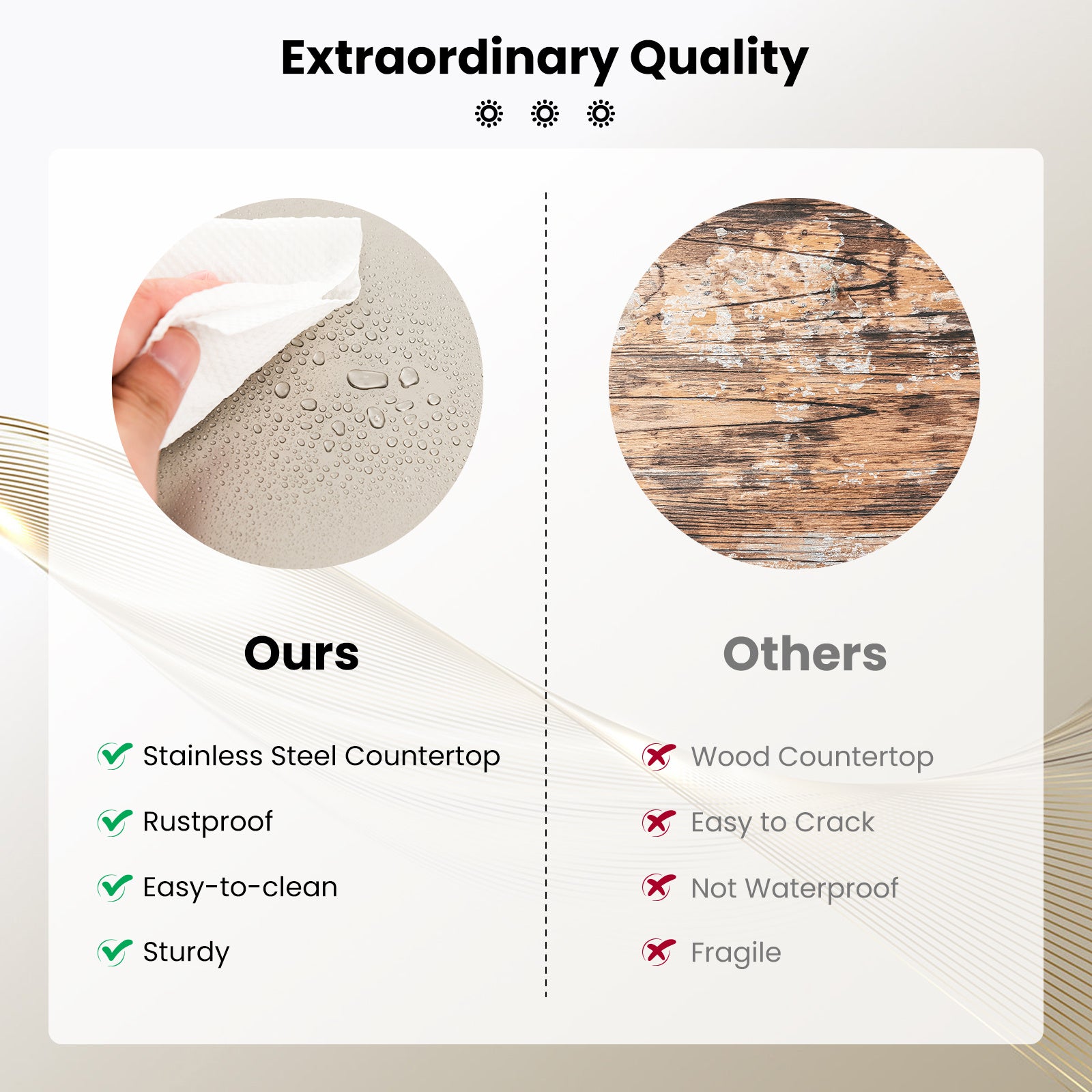 Extraordinary Quality

Ours

Stainless Steel Countertop

Rustproof

Easy-to-clean

Sturdy

Others

Wood Countertop

Easy to Crack

Not Waterproof

Fragile